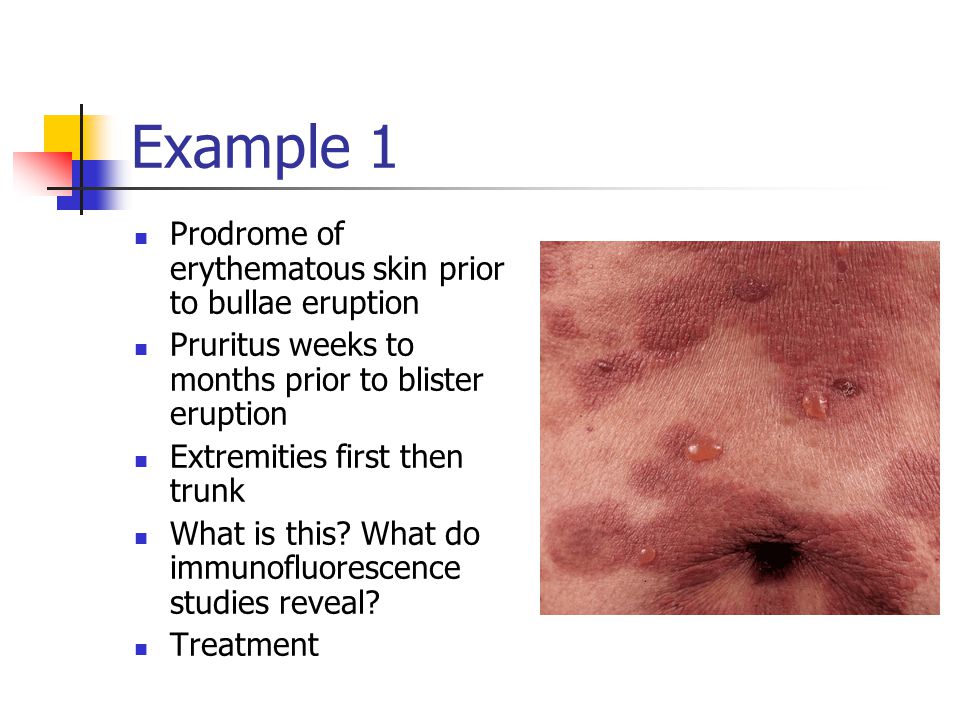 Example 1

- Prodrome of erythematous skin prior to bullae eruption
- Pruritus weeks to months prior to blister eruption
- Extremities first then trunk
- What is this? What do immunofluorescence studies reveal?
- Treatment